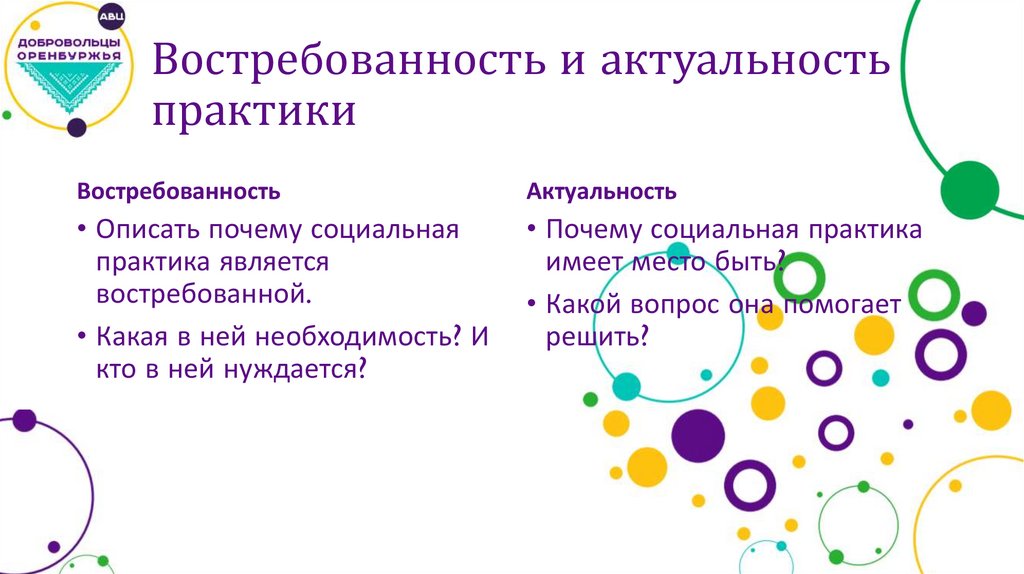 АВЦ
ДОБРОВОЛЬЦЫ ОРЕНБУРЖЬЯ

Востребованность и актуальность практики

Востребованность

• Описать почему социальная практика является востребованной.

• Какая в ней необходимость? И кто в ней нуждается?

Актуальность

• Почему социальная практика имеет место быть?

• Какой вопрос она помогает решить?